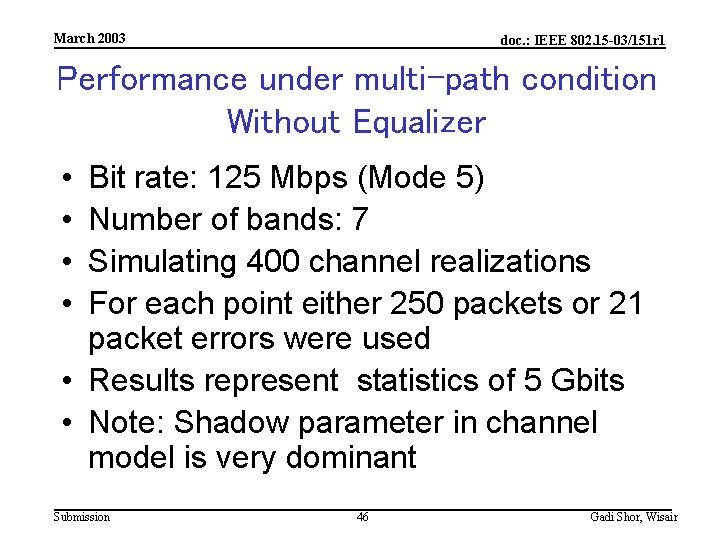 March 2003

doc.: IEEE 802.15-03/151r1

Performance under multi-path condition Without Equalizer

• Bit rate: 125 Mbps (Mode 5)
• Number of bands: 7
• Simulating 400 channel realizations
• For each point either 250 packets or 21 packet errors were used
• Results represent statistics of 5 Gbits
• Note: Shadow parameter in channel model is very dominant

Submission

46

Gadi Shor, Wisair